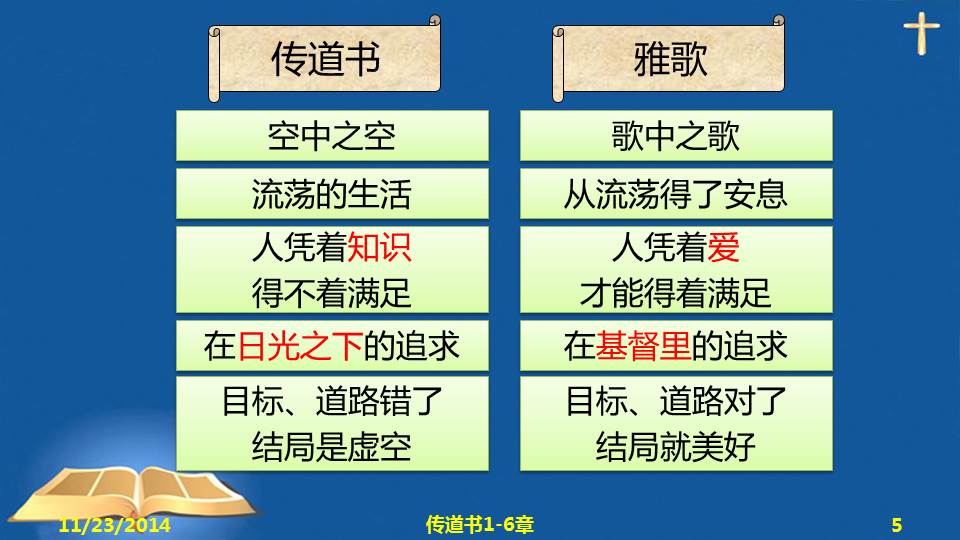 传道书

空中之空

流荡的生活

人凭着知识
得不着满足

在日光之下的追求

目标、道路错了
结局是虚空

雅歌

歌中之歌

从流荡得了安息

人凭着爱
才能得着满足

在基督里的追求

目标、道路对了
结局就美好

11/23/2014 传道书1-6章 5